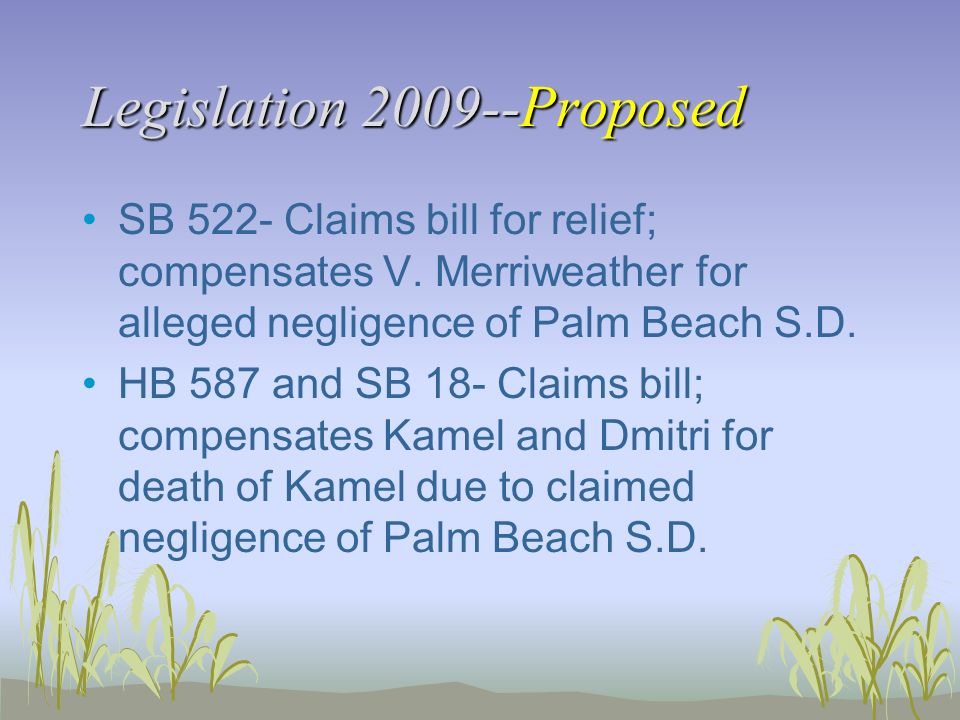 Legislation 2009--Proposed

• SB 522- Claims bill for relief; compensates V. Merriweather for alleged negligence of Palm Beach S.D.
• HB 587 and SB 18- Claims bill; compensates Kamel and Dmitri for death of Kamel due to claimed negligence of Palm Beach S.D.